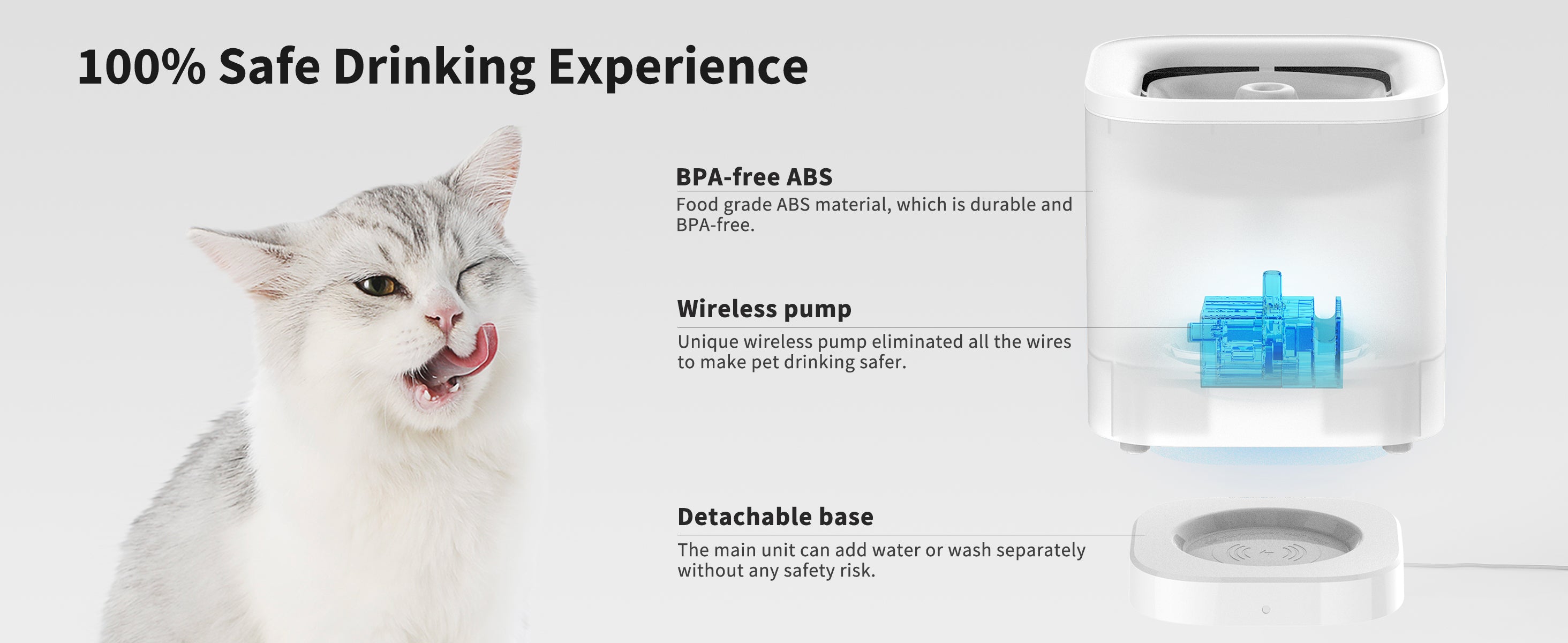 100% Safe Drinking Experience

BPA-free ABS
Food grade ABS material, which is durable and BPA-free.

Wireless pump
Unique wireless pump eliminated all the wires to make pet drinking safer.

Detachable base
The main unit can add water or wash separately without any safety risk.